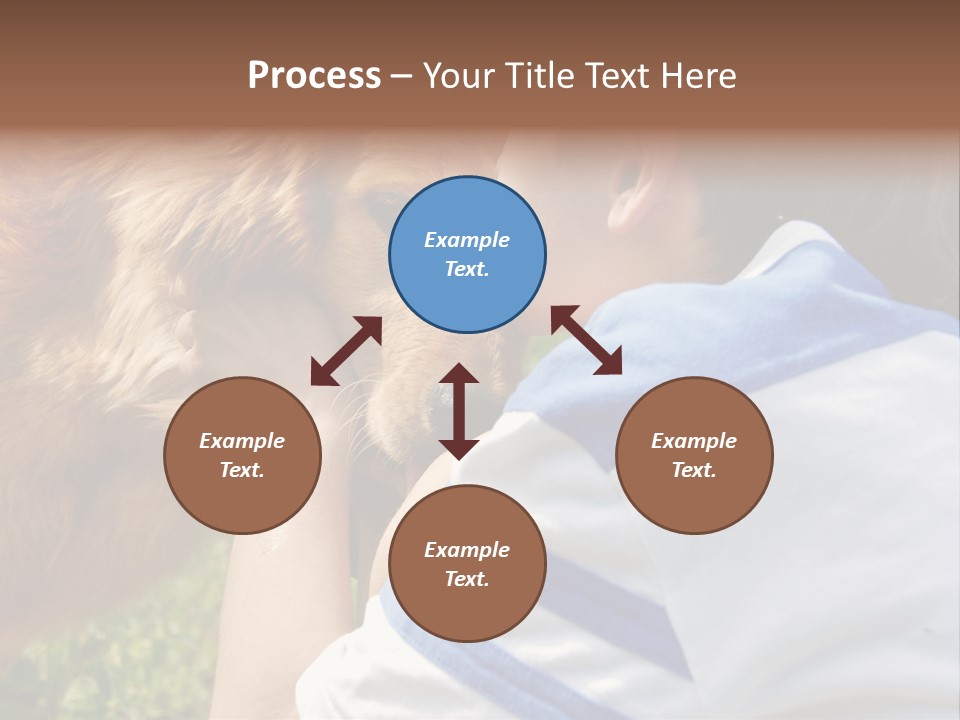 Process – Your Title Text Here

Example Text.

Example Text.

Example Text.

Example Text.